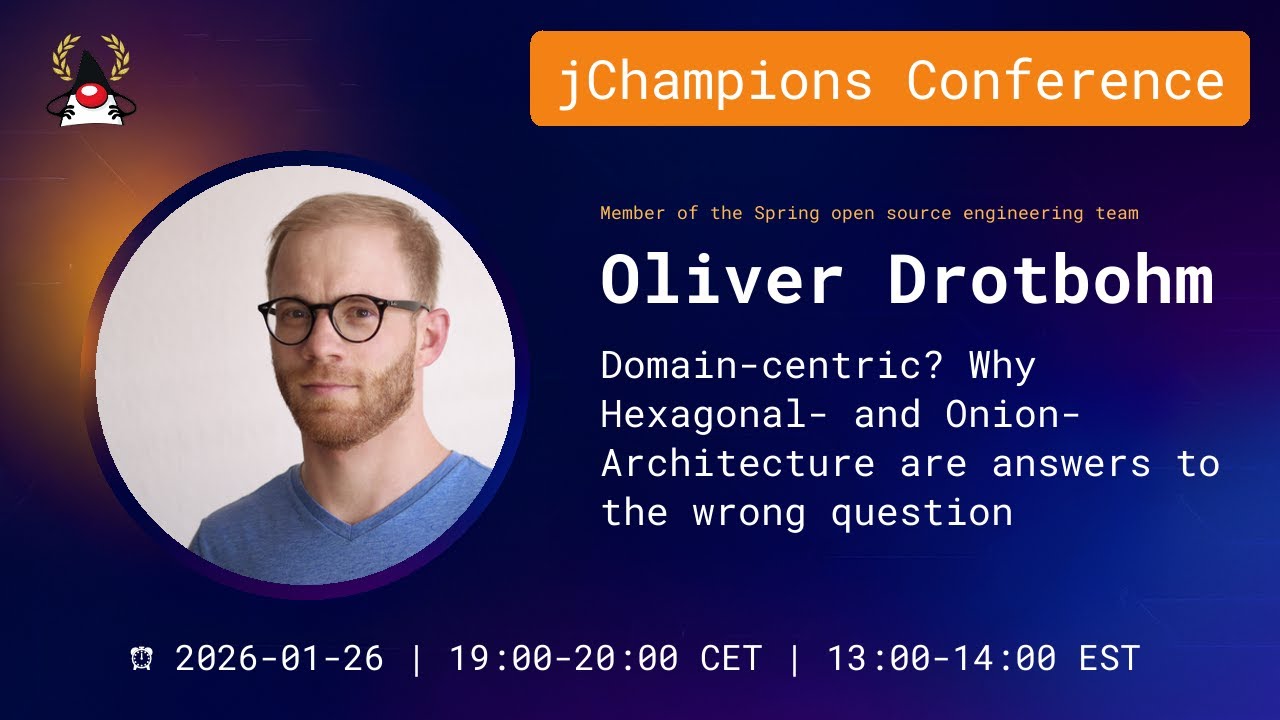 jChampions Conference

Member of the Spring open source engineering team

Oliver Drotbohm

Domain-centric? Why Hexagonal- and Onion-Architecture are answers to the wrong question

⏰ 2026-01-26 | 19:00-20:00 CET | 13:00-14:00 EST